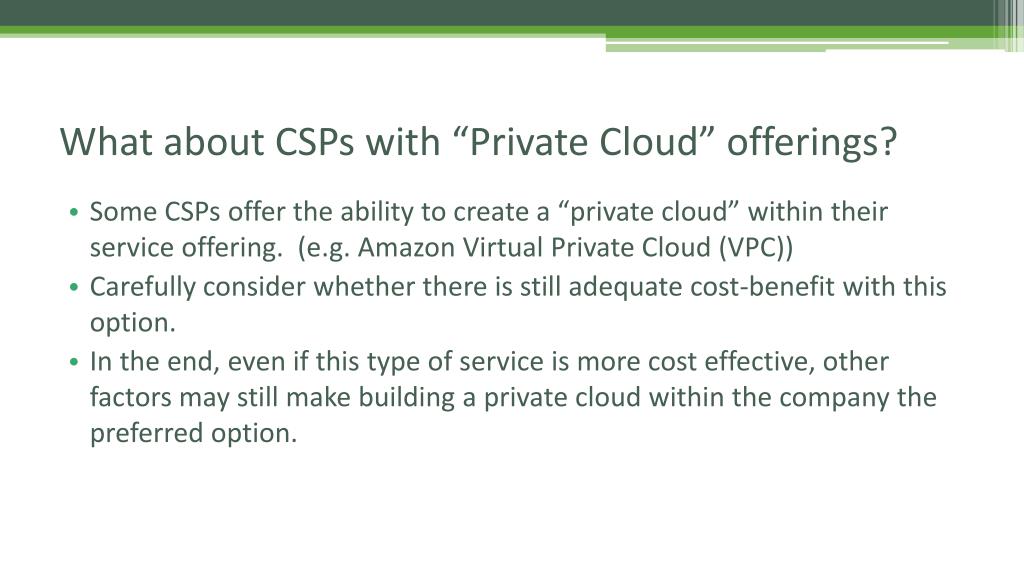 What about CSPs with “Private Cloud” offerings?

• Some CSPs offer the ability to create a “private cloud” within their service offering.  (e.g. Amazon Virtual Private Cloud (VPC))
• Carefully consider whether there is still adequate cost-benefit with this option.
• In the end, even if this type of service is more cost effective, other factors may still make building a private cloud within the company the preferred option.